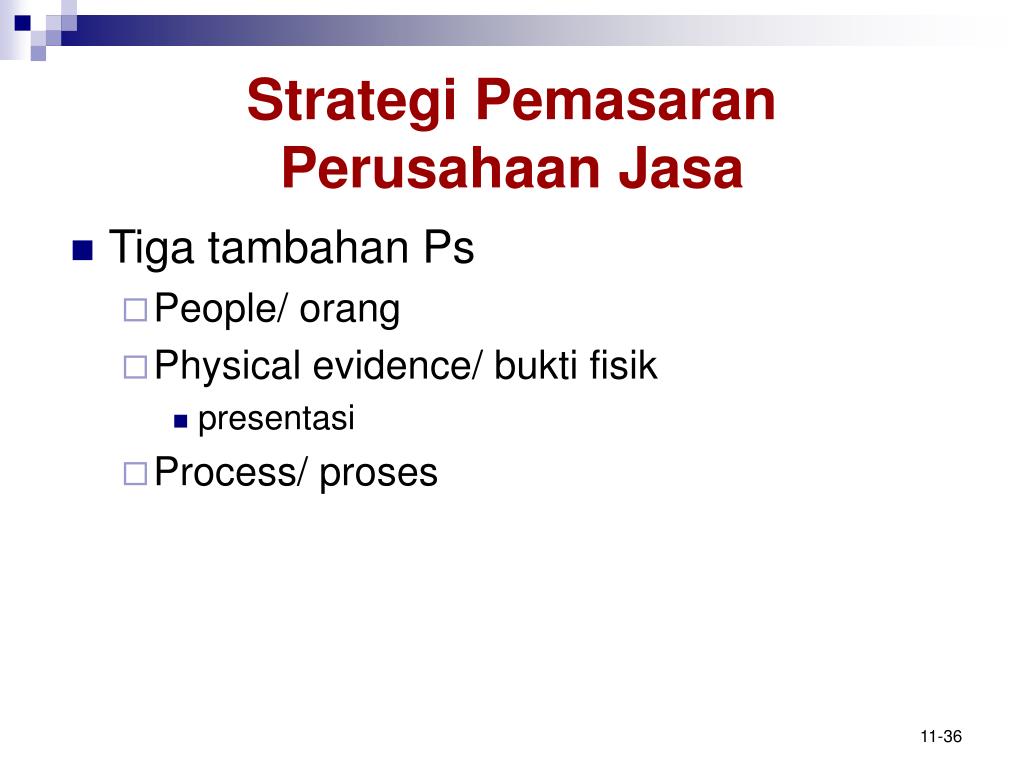 Strategi Pemasaran Perusahaan Jasa

Tiga tambahan Ps

People/ orang

Physical evidence/ bukti fisik

presentasi

Process/ proses

11-36